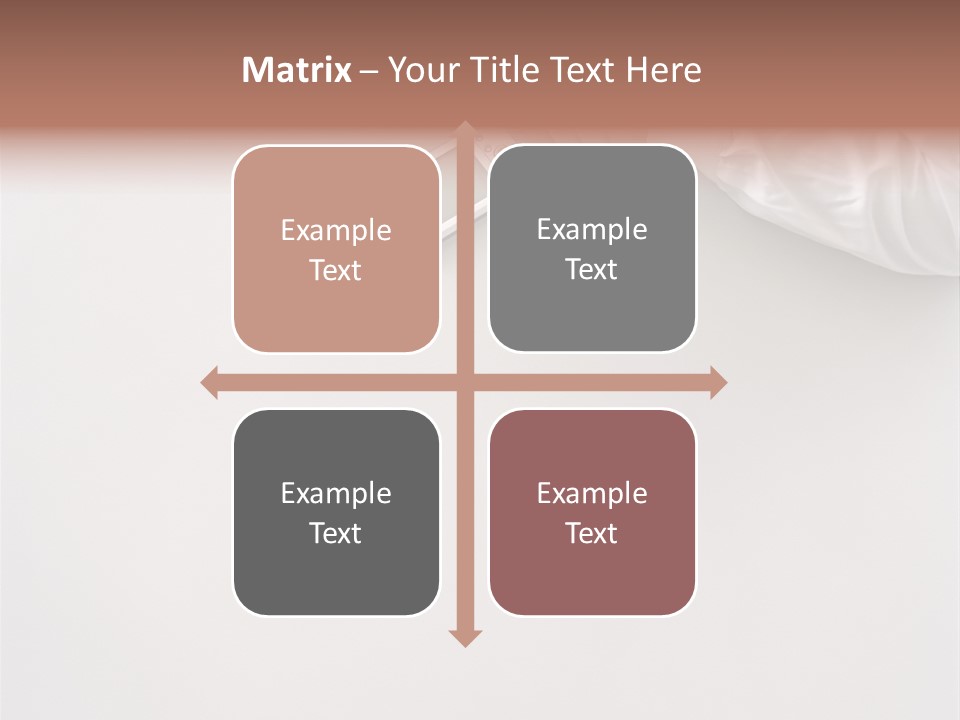 Matrix – Your Title Text Here

Example Text

Example Text

Example Text

Example Text